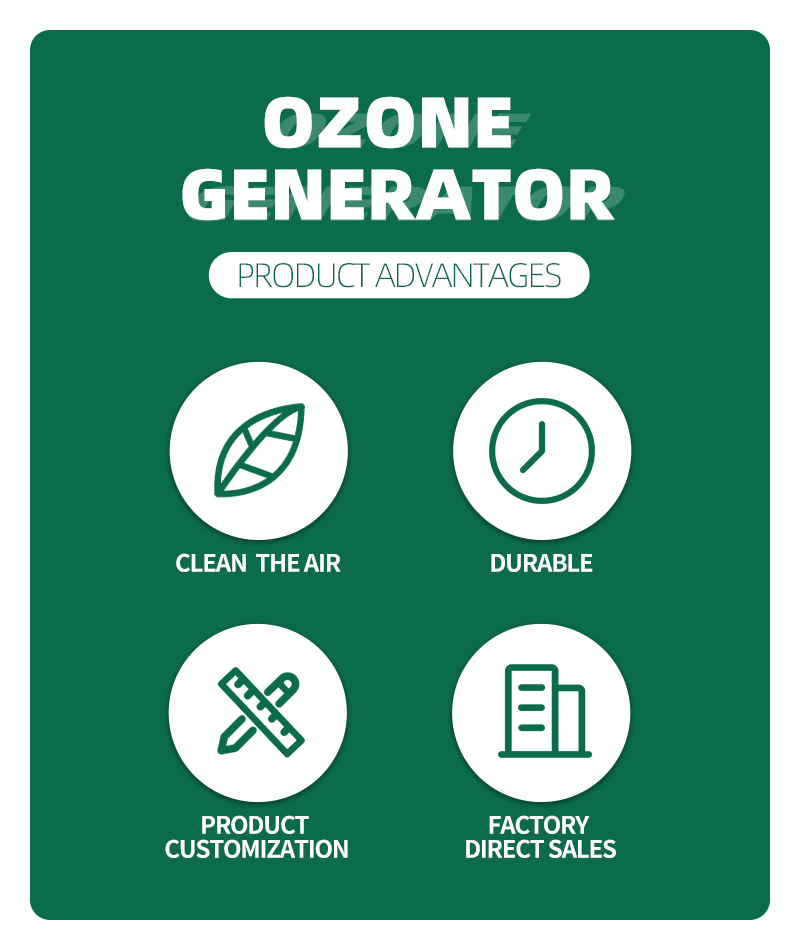 OZONE GENERATOR

PRODUCT ADVANTAGES

CLEAN THE AIR

DURABLE

PRODUCT CUSTOMIZATION

FACTORY DIRECT SALES